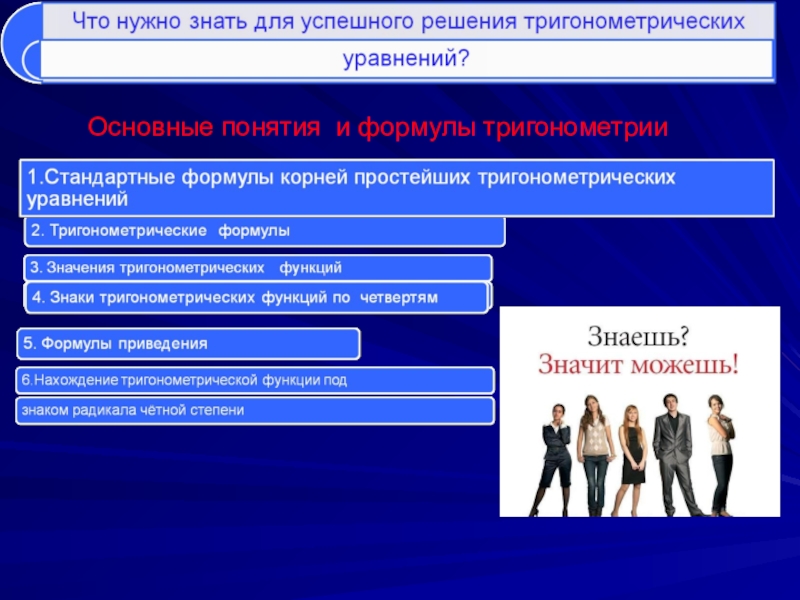 Что нужно знать для успешного решения тригонометрических уравнений?

Основные понятия и формулы тригонометрии

1.Стандартные формулы корней простейших тригонометрических уравнений

2. Тригонометрические формулы

3. Значения тригонометрических функций

4. Знаки тригонометрических функций по четвертям

5. Формулы приведения

6.Нахождение тригонометрической функции под

знаком радикала чётной степени

Знаешь?
Значит можешь!